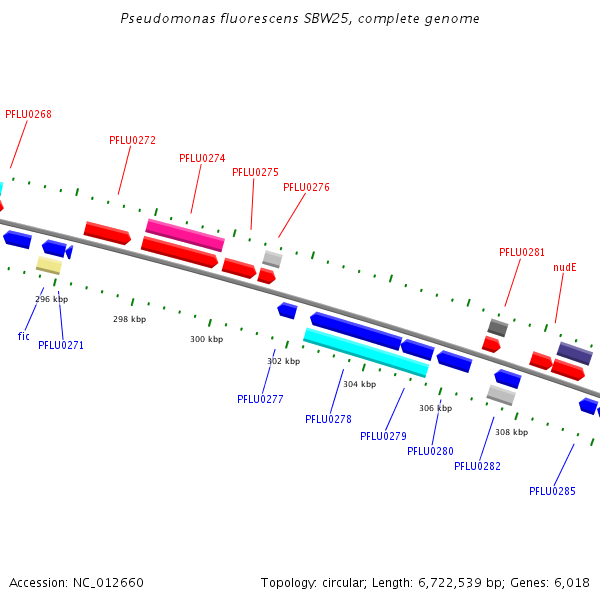 Pseudomonas fluorescens SBW25, complete genome

PFLU0268
PFLU0272
PFLU0274
PFLU0275
PFLU0276
PFLU0281
nudE

296 kbp
298 kbp
300 kbp
302 kbp
304 kbp
306 kbp
308 kbp

fic
PFLU0271
PFLU0277
PFLU0278
PFLU0279
PFLU0280
PFLU0282
PFLU0285

Accession: NC_012660

Topology: circular; Length: 6,722,539 bp; Genes: 6,018